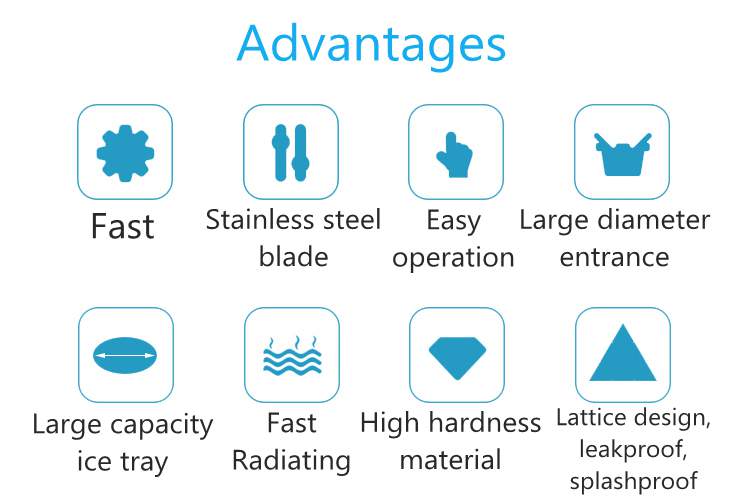 Advantages

Fast

Stainless steel blade

Easy operation

Large diameter entrance

Large capacity ice tray

Fast Radiating

High hardness material

Lattice design, leakproof, splashproof